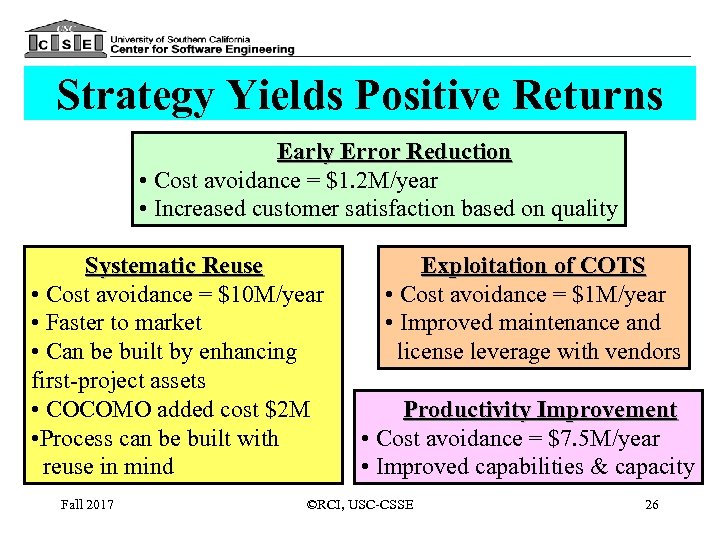 USC
C S E University of Southern California
Center for Software Engineering

Strategy Yields Positive Returns

Early Error Reduction
• Cost avoidance = \$1.2M/year
• Increased customer satisfaction based on quality

Systematic Reuse
• Cost avoidance = \$10M/year
• Faster to market
• Can be built by enhancing first-project assets
• COCOMO added cost \$2M
•Process can be built with reuse in mind

Exploitation of COTS
• Cost avoidance = \$1M/year
• Improved maintenance and license leverage with vendors

Productivity Improvement
• Cost avoidance = \$7.5M/year
• Improved capabilities & capacity

Fall 2017 ©RCI, USC-CSSE 26